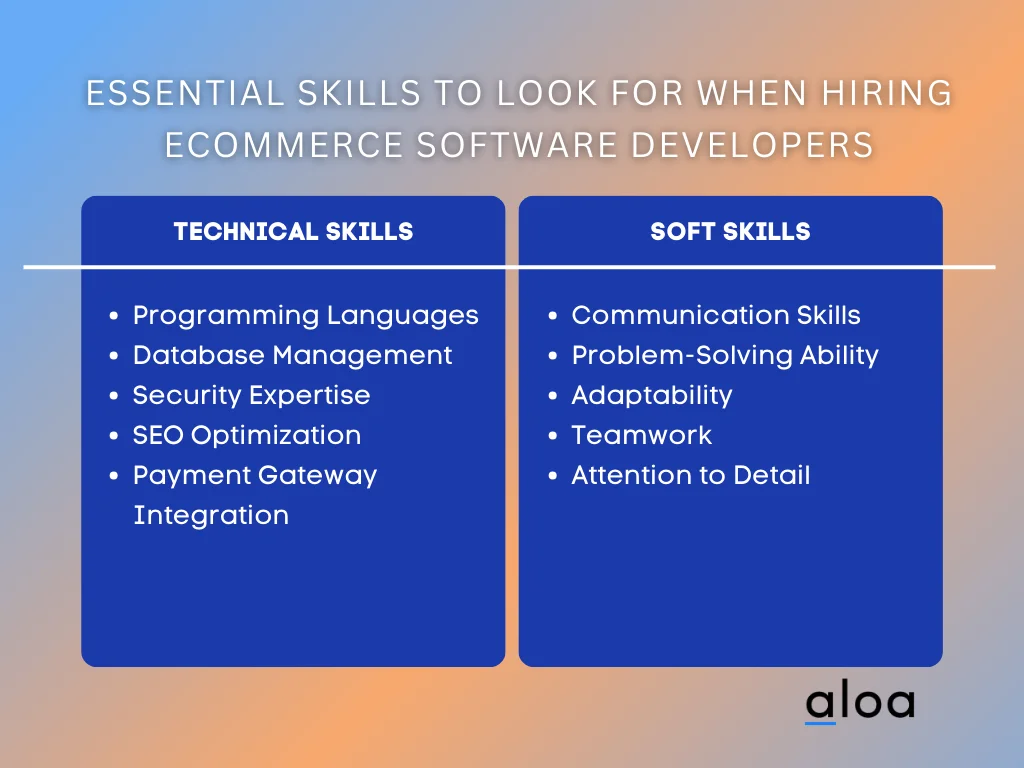 ESSENTIAL SKILLS TO LOOK FOR WHEN HIRING ECOMMERCE SOFTWARE DEVELOPERS

TECHNICAL SKILLS

- Programming Languages
- Database Management
- Security Expertise
- SEO Optimization
- Payment Gateway Integration

SOFT SKILLS

- Communication Skills
- Problem-Solving Ability
- Adaptability
- Teamwork
- Attention to Detail

aloa